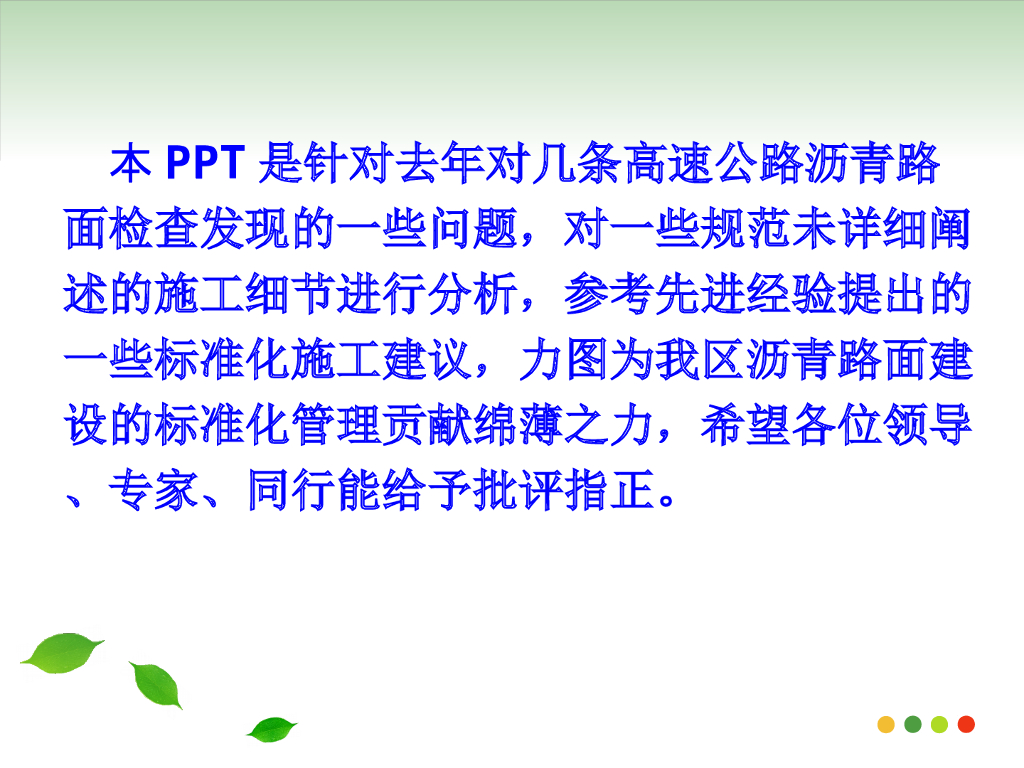 本 PPT 是针对去年对几条高速公路沥青路面检查发现的一些问题，对一些规范未详细阐述的施工细节进行分析，参考先进经验提出的一些标准化施工建议，力图为我区沥青路面建设的标准化管理贡献绵薄之力，希望各位领导、专家、同行能给予批评指正。